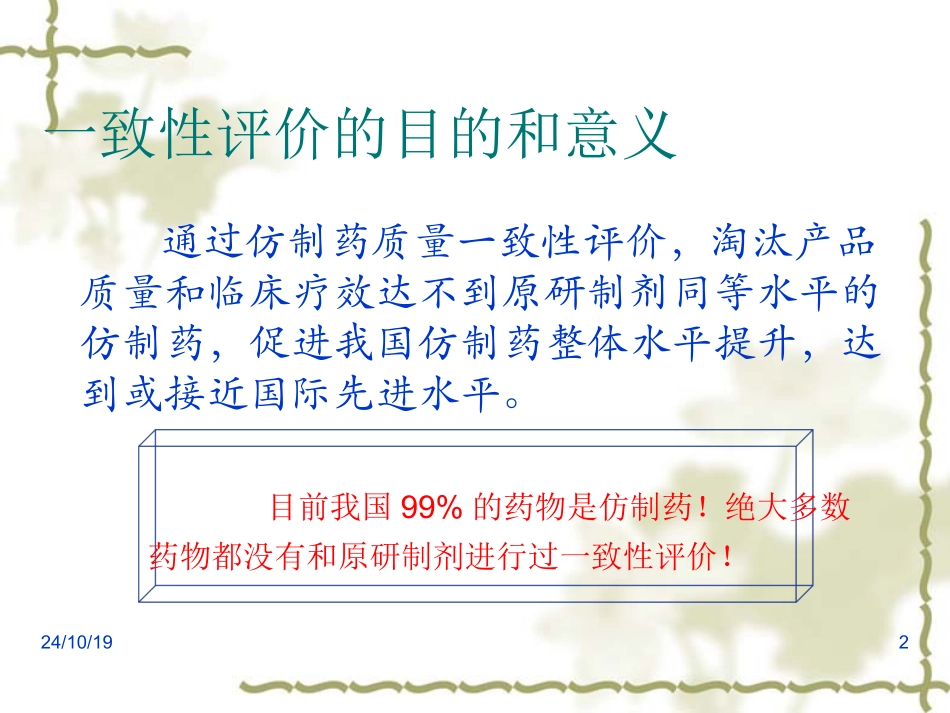 一致性评价的目的和意义

通过仿制药质量一致性评价，淘汰产品质量和临床疗效达不到原研制剂同等水平的仿制药，促进我国仿制药整体水平提升，达到或接近国际先进水平。

目前我国 99% 的药物是仿制药！绝大多数药物都没有和原研制剂进行过一致性评价！

24/10/19

2